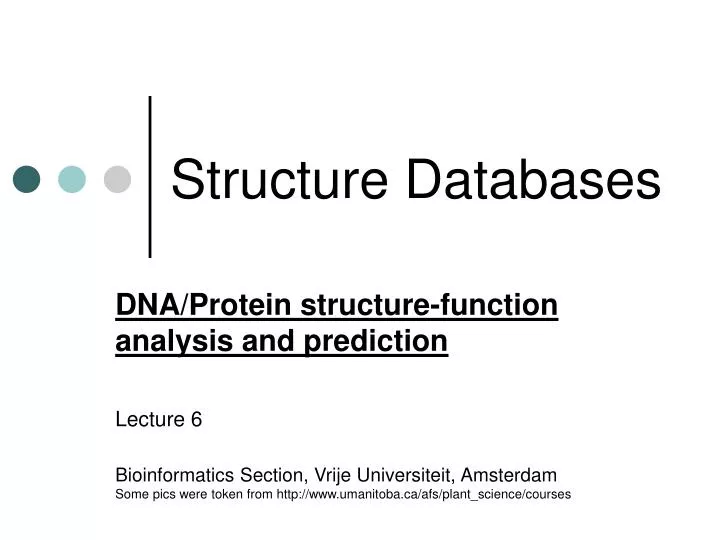 Structure Databases

DNA/Protein structure-function analysis and prediction

Lecture 6

Bioinformatics Section, Vrije Universiteit, Amsterdam
Some pics were token from http://www.umanitoba.ca/afs/plant_science/courses